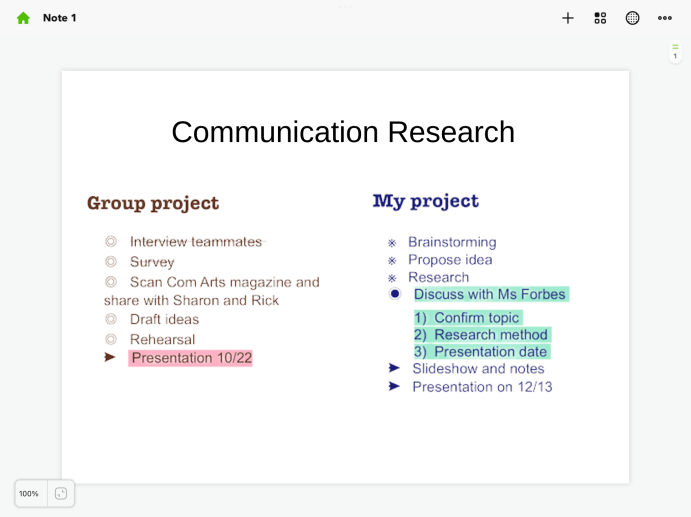 Note 1

1

Communication Research

Group project

◎ Interview teammates
◎ Survey
◎ Scan Com Arts magazine and share with Sharon and Rick
◎ Draft ideas
◎ Rehearsal
➤ Presentation 10/22

My project

※ Brainstorming
※ Propose idea
※ Research
● Discuss with Ms Forbes
1) Confirm topic
2) Research method
3) Presentation date
➤ Slideshow and notes
➤ Presentation on 12/13

100%